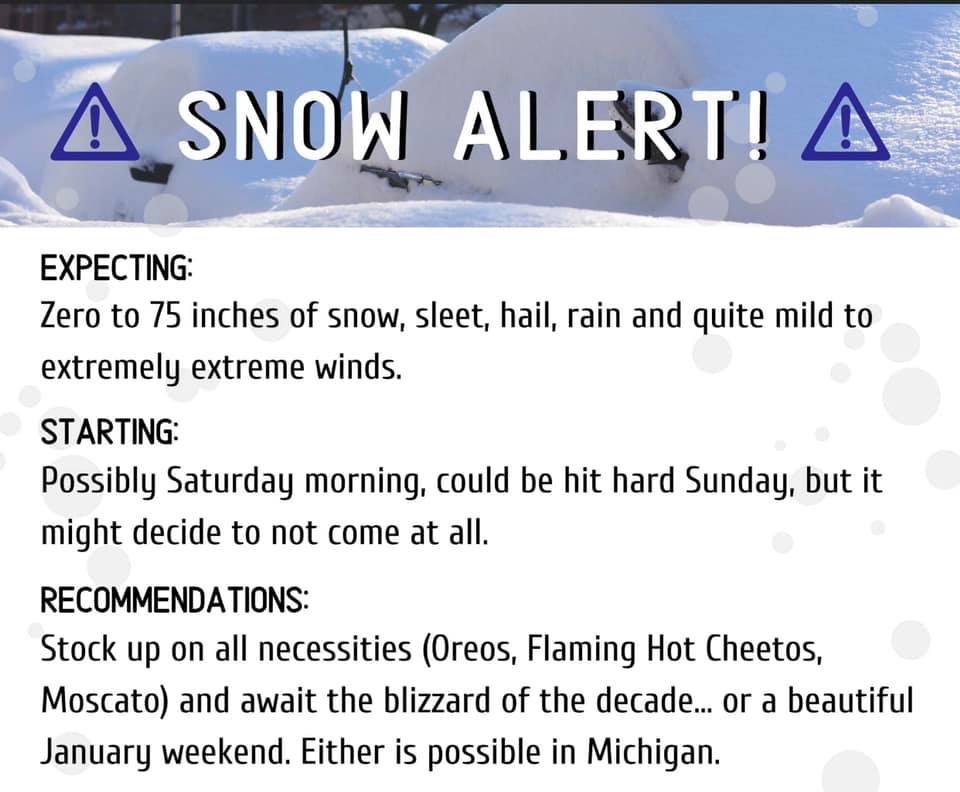 SNOW ALERT!

EXPECTING:
Zero to 75 inches of snow, sleet, hail, rain and quite mild to extremely extreme winds.

STARTING:
Possibly Saturday morning, could be hit hard Sunday, but it might decide to not come at all.

RECOMMENDATIONS:
Stock up on all necessities (Oreos, Flaming Hot Cheetos, Moscato) and await the blizzard of the decade... or a beautiful January weekend. Either is possible in Michigan.